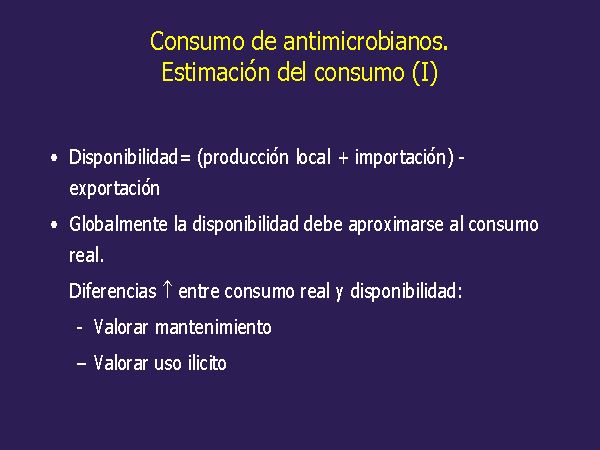 Consumo de antimicrobianos.
Estimación del consumo (I)

• Disponibilidad= (producción local + importación) - exportación

• Globalmente la disponibilidad debe aproximarse al consumo real.

Diferencias ↑ entre consumo real y disponibilidad:

- Valorar mantenimiento

– Valorar uso ilicito